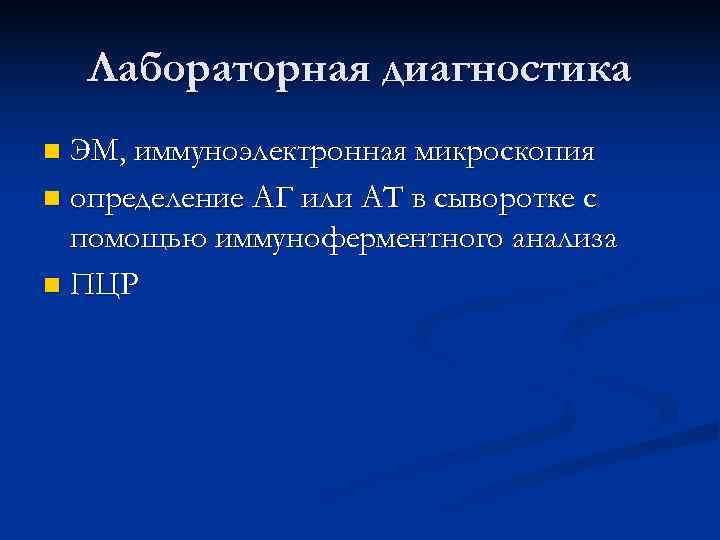 Лабораторная диагностика

ЭМ, иммуноэлектронная микроскопия

определение АГ или АТ в сыворотке с помощью иммуноферментного анализа

ПЦР